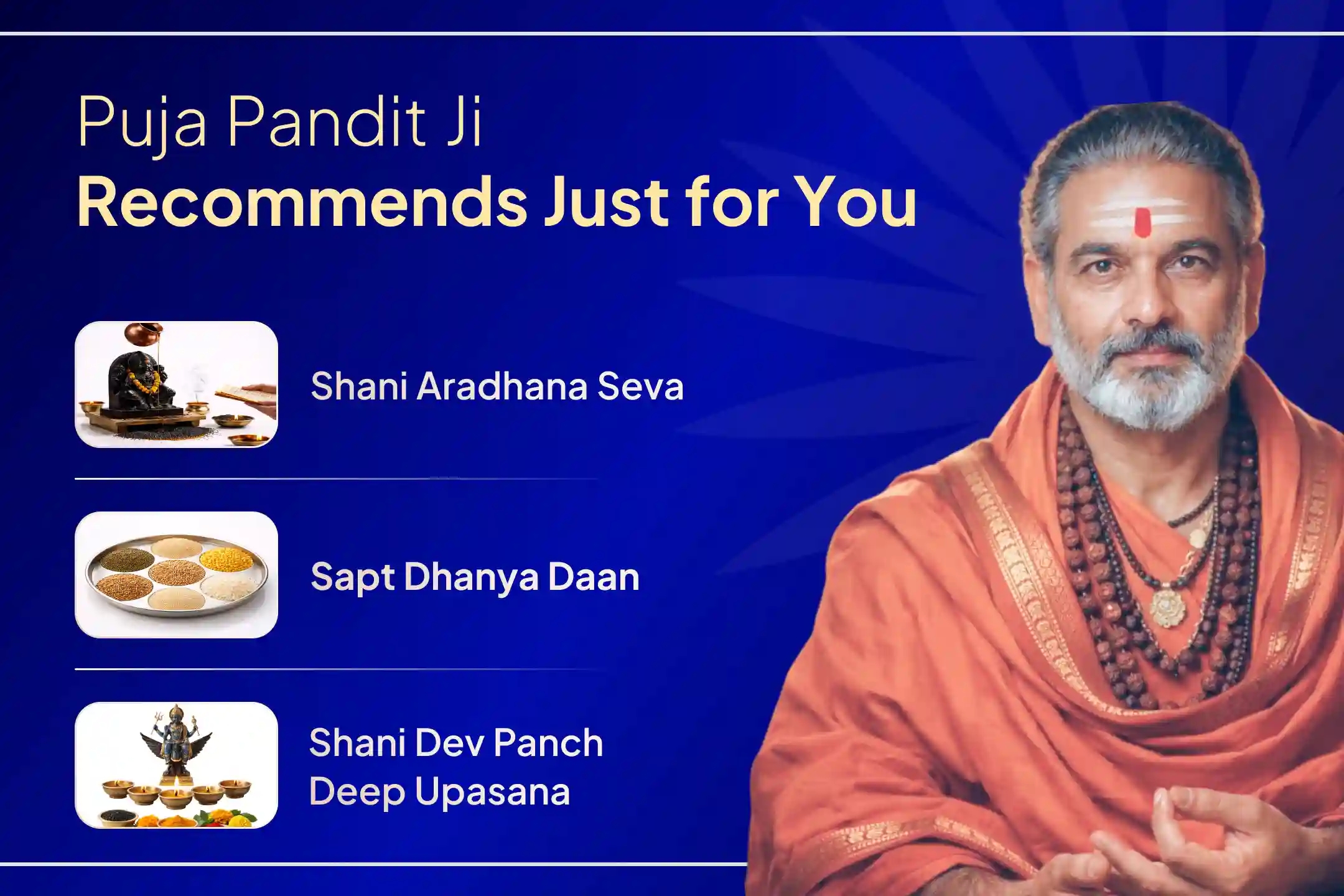 Puja Pandit Ji
Recommends Just for You

Shani Aradhana Seva

Sapt Dhanya Daan

Shani Dev Panch Deep Upasana